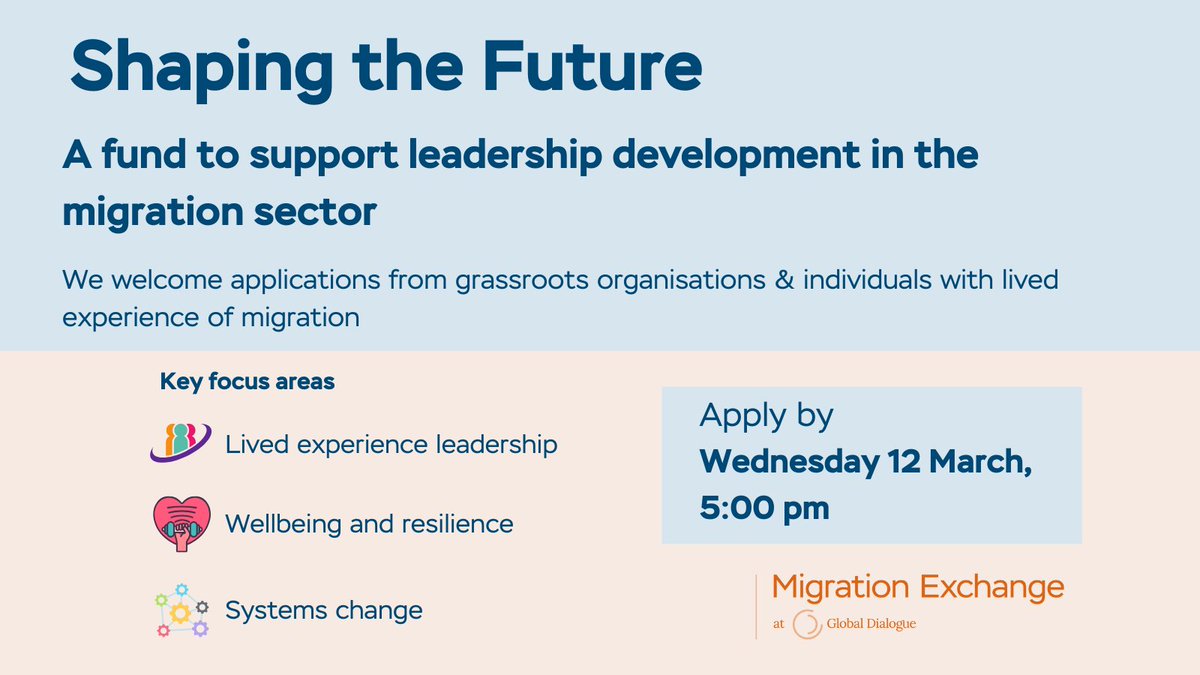 Shaping the Future

A fund to support leadership development in the migration sector

We welcome applications from grassroots organisations & individuals with lived experience of migration

Key focus areas

Lived experience leadership

Wellbeing and resilience

Systems change

Apply by
Wednesday 12 March, 5:00 pm

Migration Exchange
at Global Dialogue